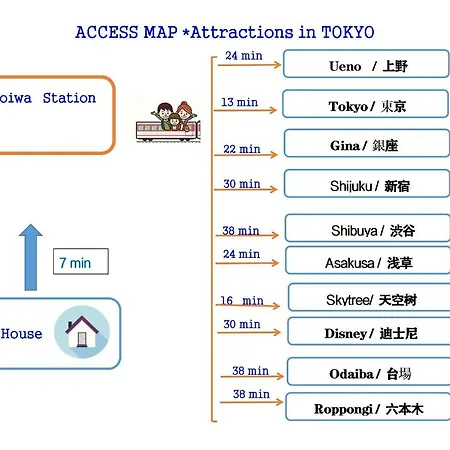 ACCESS MAP *Attractions in TOKYO

oiwa Station

7 min

House

24 min
Ueno / 上野

13 min
Tokyo / 東京

22 min
Gina / 銀座

30 min
Shijuku / 新宿

38 min
Shibuya / 渋谷

24 min
Asakusa / 浅草

16 min
Skytree/ 天空树

30 min
Disney / 迪士尼

38 min
Odaiba / 台場

38 min
Roppongi / 六本木